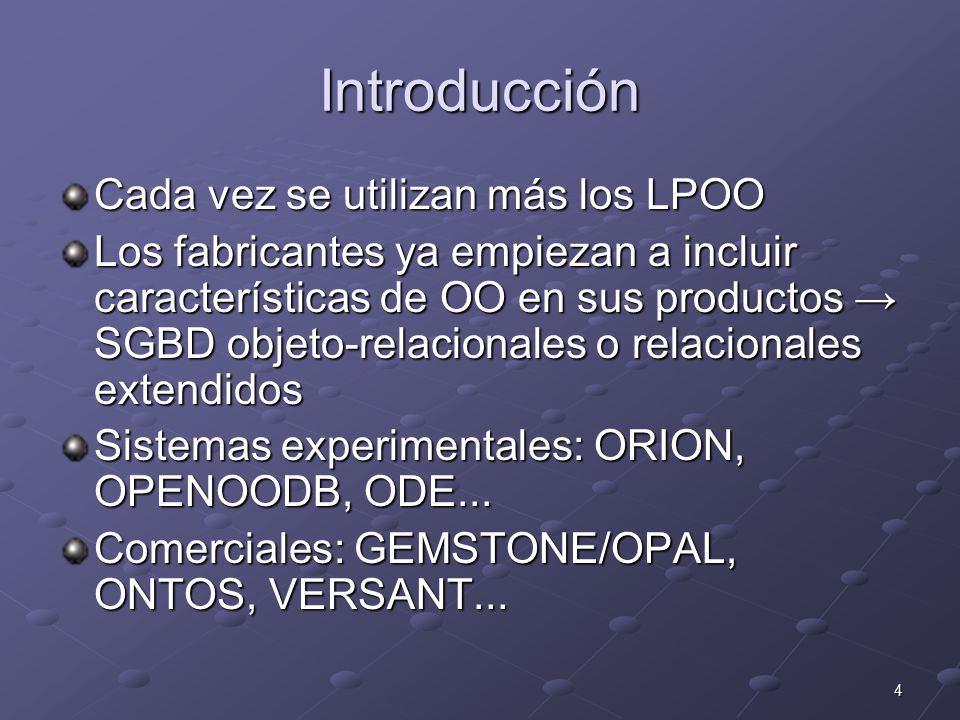 Introducción

Cada vez se utilizan más los LPOO

Los fabricantes ya empiezan a incluir características de OO en sus productos → SGBD objeto-relacionales o relacionales extendidos

Sistemas experimentales: ORION, OPENOODB, ODE...

Comerciales: GEMSTONE/OPAL, ONTOS, VERSANT...

4